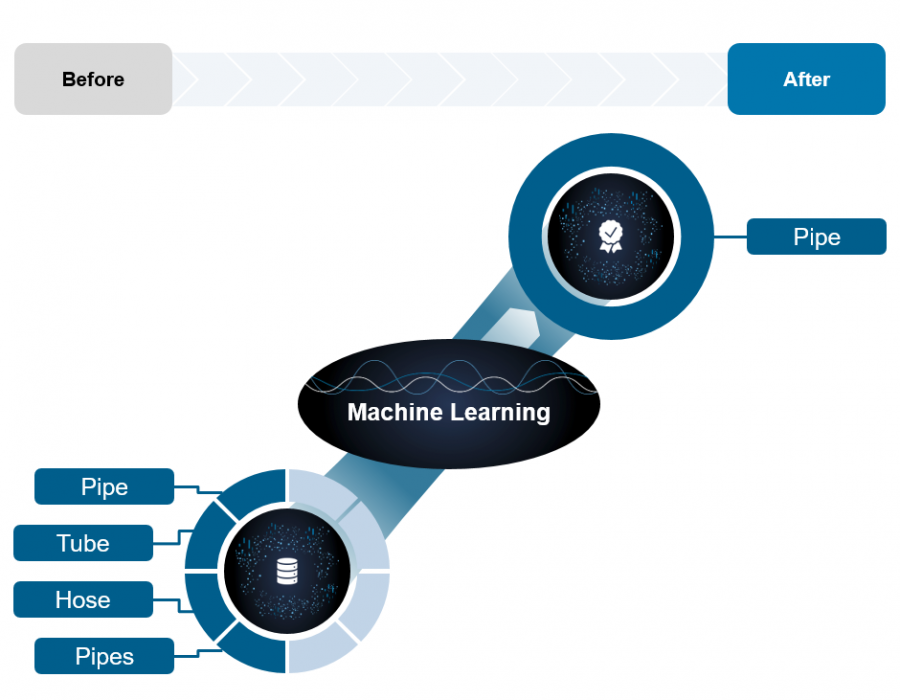 Before

After

Pipe

Machine Learning

Pipe

Tube

Hose

Pipes